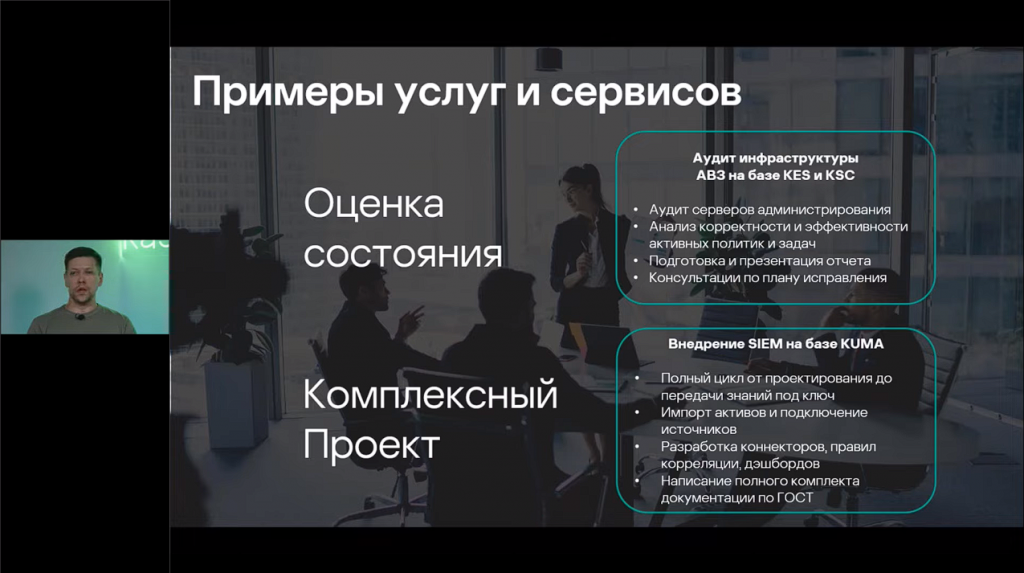 Примеры услуг и сервисов

Оценка состояния

Аудит инфраструктуры
АВЗ на базе KES и KSC

• Аудит серверов администрирования
• Анализ корректности и эффективности активных политик и задач
• Подготовка и презентация отчета
• Консультации по плану исправления

Комплексный Проект

Внедрение SIEM на базе KUMA

• Полный цикл от проектирования до передачи знаний под ключ
• Импорт активов и подключение источников
• Разработка коннекторов, правил корреляции, дэшбордов
• Написание полного комплекта документации по ГОСТ